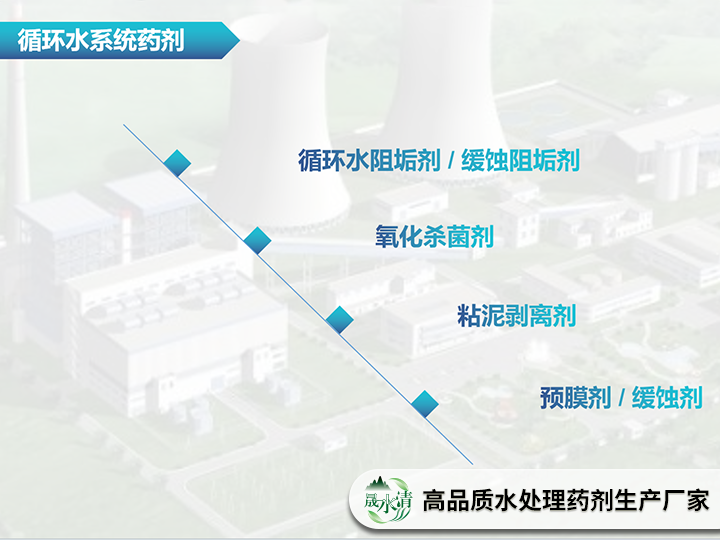 循环水系统药剂

循环水阻垢剂 / 缓蚀阻垢剂

氧化杀菌剂

粘泥剥离剂

预膜剂 / 缓蚀剂

晟水清

高品质水处理药剂生产厂家